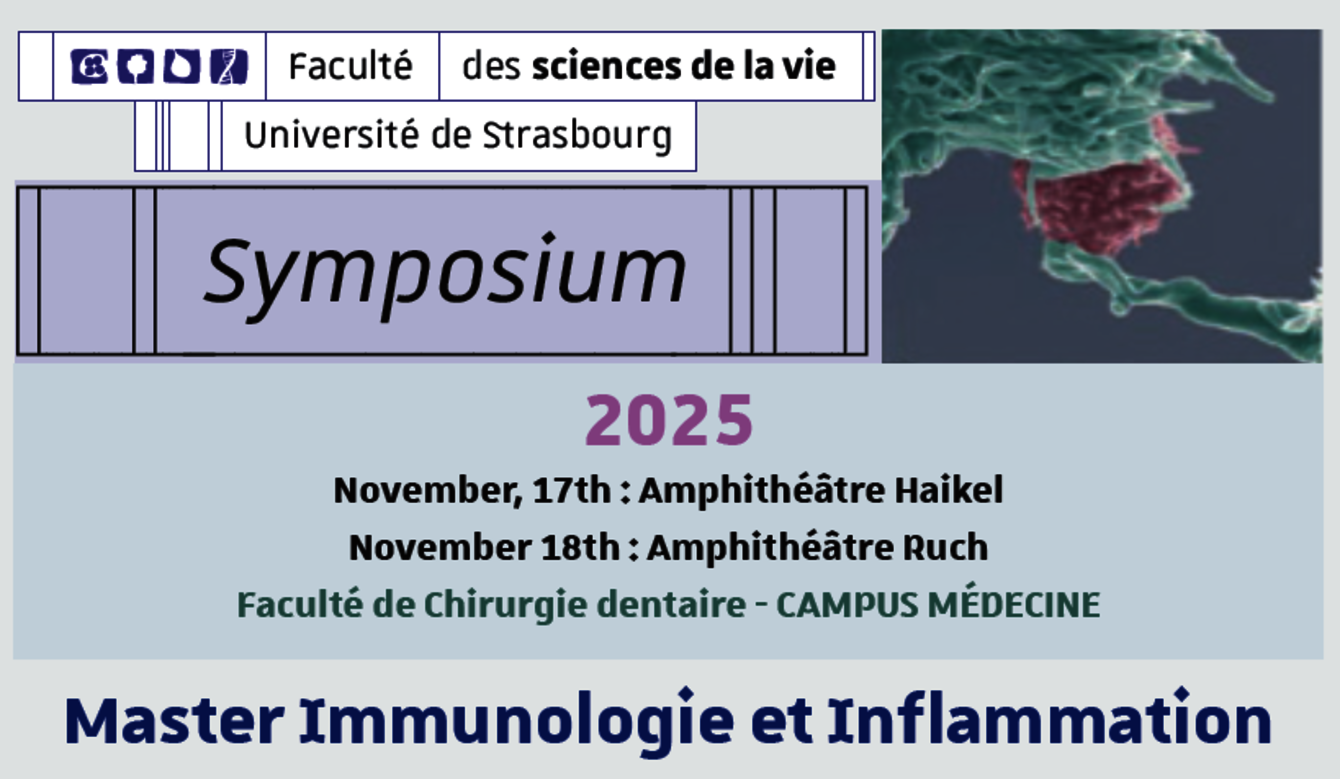 Faculté des sciences de la vie

Université de Strasbourg

Symposium

2025

November, 17th : Amphithéâtre Haikel

November 18th : Amphithéâtre Ruch

Faculté de Chirurgie dentaire - CAMPUS MÉDECINE

Master Immunologie et Inflammation